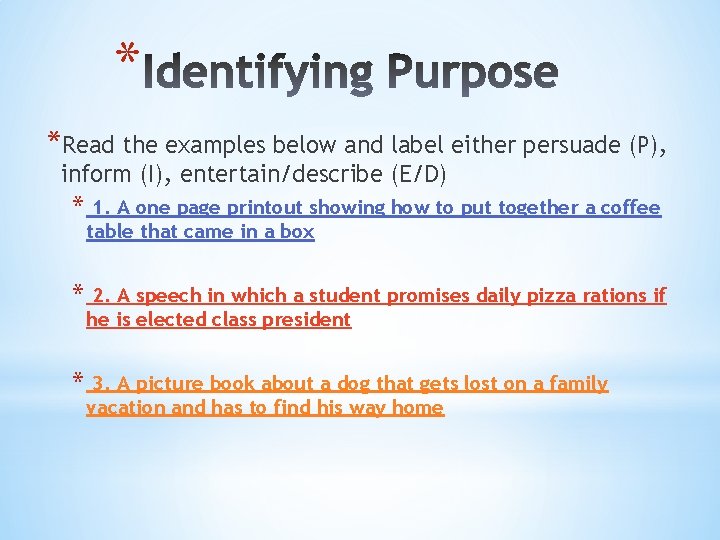 *Identifying Purpose

*Read the examples below and label either persuade (P), inform (I), entertain/describe (E/D)

* 1. A one page printout showing how to put together a coffee table that came in a box

* 2. A speech in which a student promises daily pizza rations if he is elected class president

* 3. A picture book about a dog that gets lost on a family vacation and has to find his way home